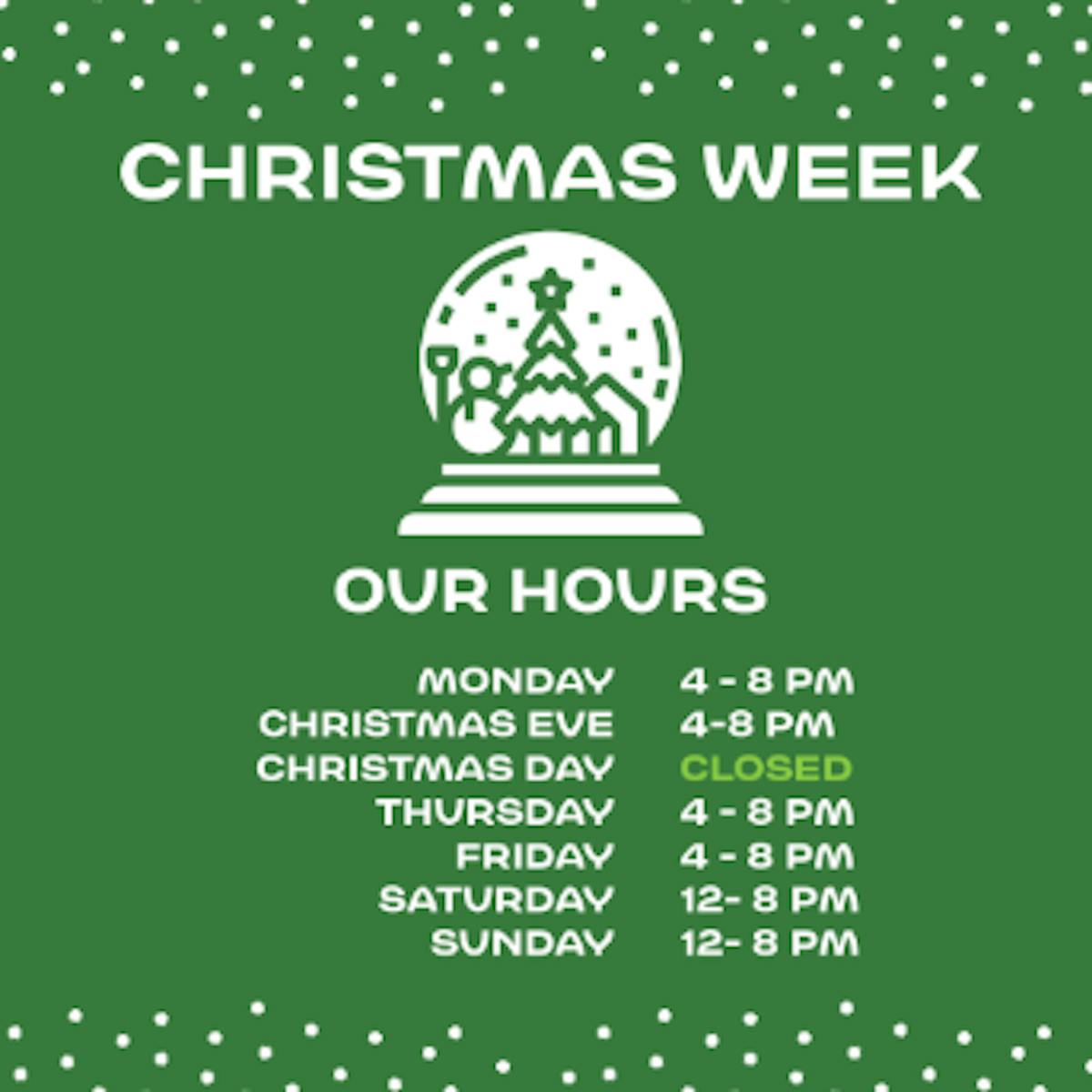 CHRISTMAS WEEK

OUR HOURS

| | |
|---|---|
| MONDAY | 4 - 8 PM |
| CHRISTMAS EVE | 4-8 PM |
| CHRISTMAS DAY | CLOSED |
| THURSDAY | 4 - 8 PM |
| FRIDAY | 4 - 8 PM |
| SATURDAY | 12- 8 PM |
| SUNDAY | 12- 8 PM |